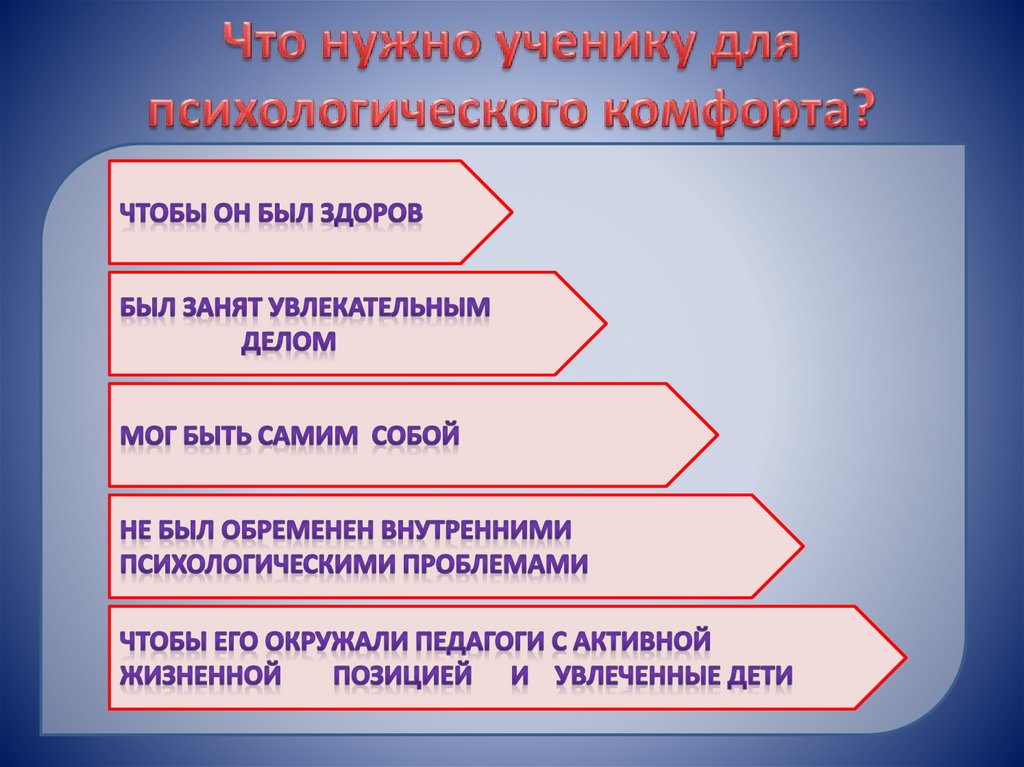 Что нужно ученику для психологического комфорта?

ЧТОБЫ ОН БЫЛ ЗДОРОВ

БЫЛ ЗАНЯТ УВЛЕКАТЕЛЬНЫМ ДЕЛОМ

МОГ БЫТЬ САМИМ СОБОЙ

НЕ БЫЛ ОБРЕМЕНЕН ВНУТРЕННИМИ ПСИХОЛОГИЧЕСКИМИ ПРОБЛЕМАМИ

ЧТОБЫ ЕГО ОКРУЖАЛИ ПЕДАГОГИ С АКТИВНОЙ ЖИЗНЕННОЙ ПОЗИЦИЕЙ И УВЛЕЧЕННЫЕ ДЕТИ